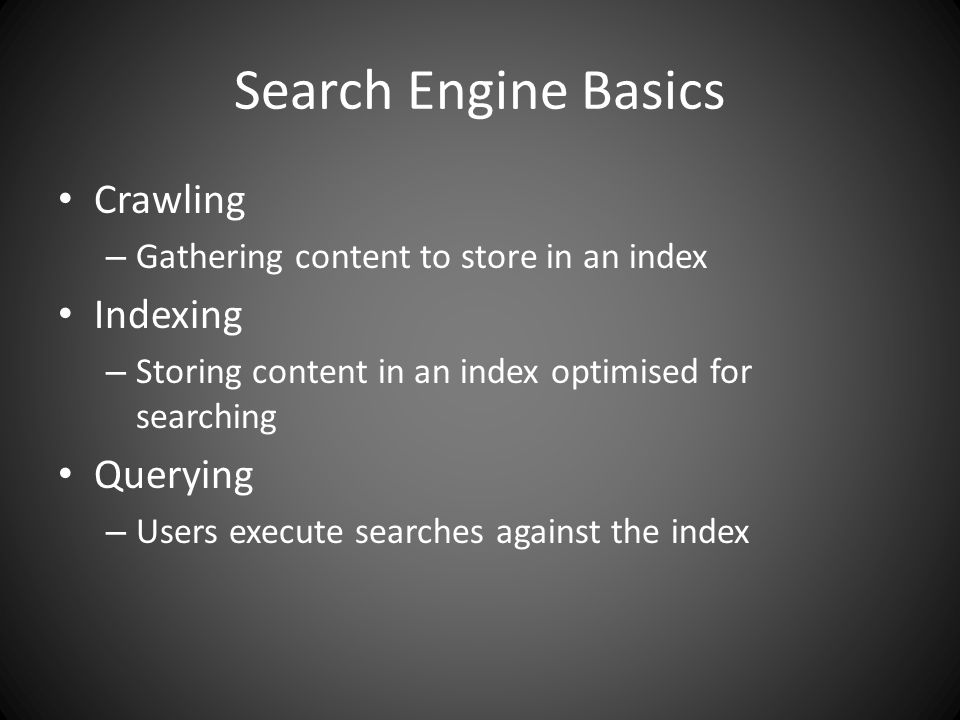 Search Engine Basics

• Crawling
– Gathering content to store in an index
• Indexing
– Storing content in an index optimised for searching
• Querying
– Users execute searches against the index